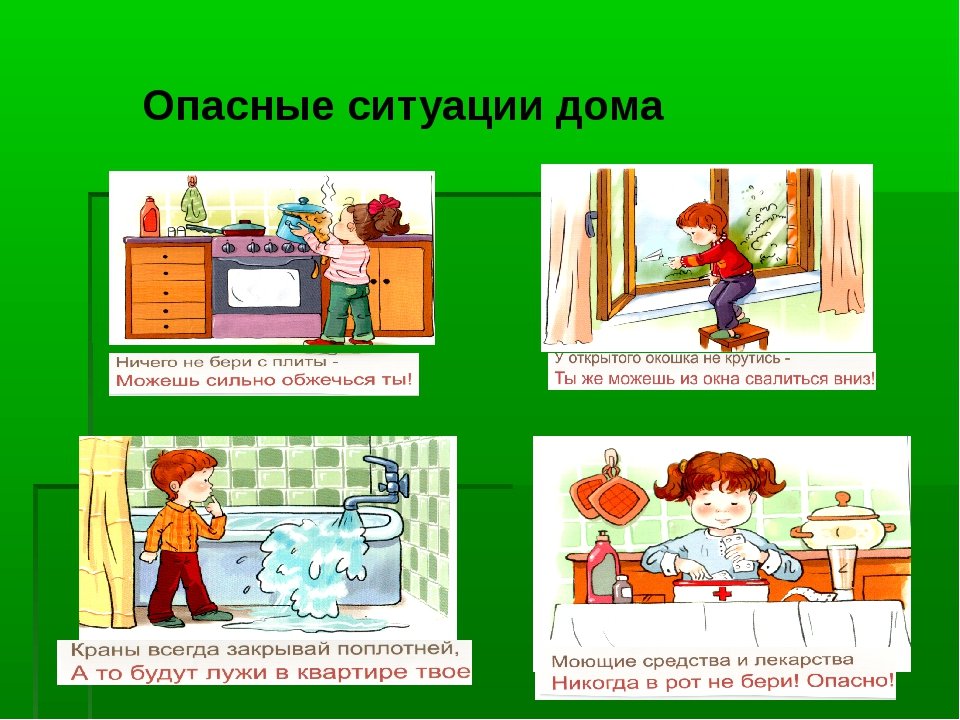 Опасные ситуации дома

Ничего не бери с плиты -
Можешь сильно обжечься ты!

У открытого окошка не крутись -
Ты же можешь из окна свалиться вниз!

Краны всегда закрывай поплотней,
А то будут лужи в квартире твое

Моющие средства и лекарства
Никогда в рот не бери! Опасно!